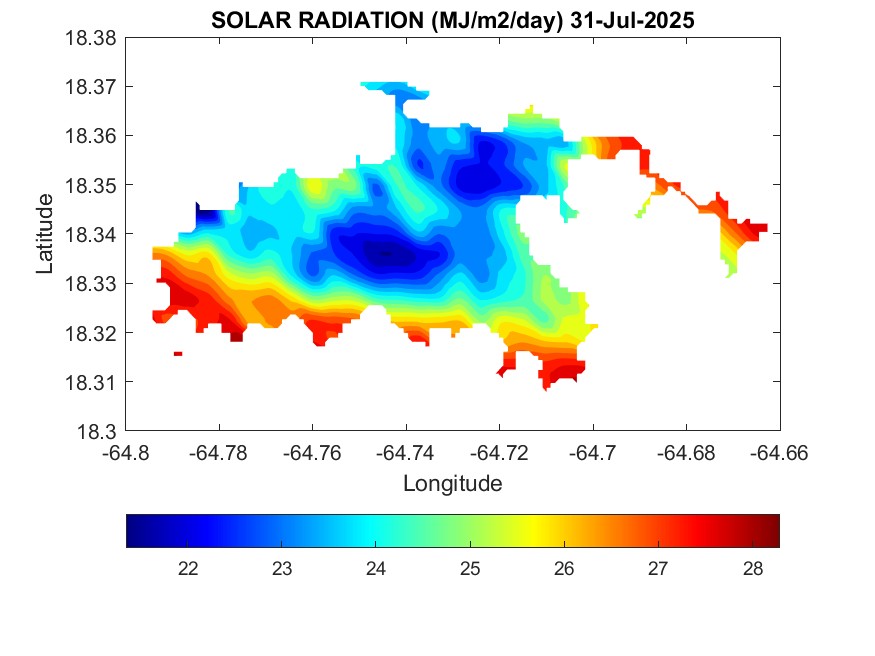 SOLAR RADIATION (MJ/m2/day) 31-Jul-2025

18.38
18.37
18.36
18.35
18.34
18.33
18.32
18.31
18.3

Latitude

-64.8 -64.78 -64.76 -64.74 -64.72 -64.7 -64.68 -64.66

Longitude

22 23 24 25 26 27 28